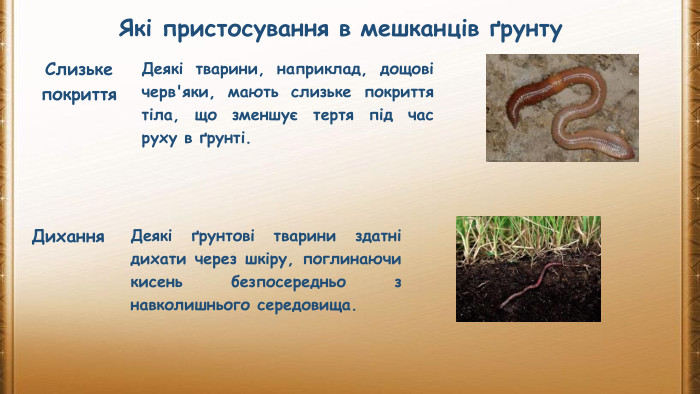 Які пристосування в мешканців ґрунту

Слизьке покриття

Деякі тварини, наприклад, дощові черв'яки, мають слизьке покриття тіла, що зменшує тертя під час руху в ґрунті.

Дихання

Деякі ґрунтові тварини здатні дихати через шкіру, поглинаючи кисень безпосередньо з навколишнього середовища.